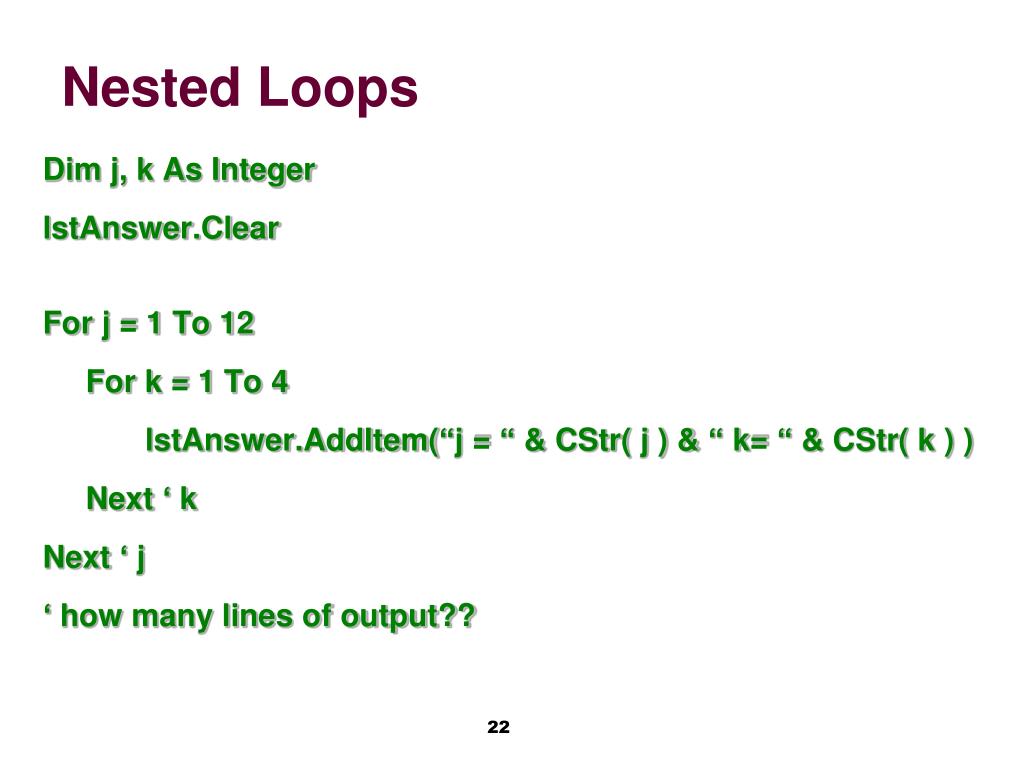 Nested Loops

Dim j, k As Integer

lstAnswer.Clear

For j = 1 To 12

For k = 1 To 4

lstAnswer.AddItem(“j = “ & CStr( j ) & “ k= “ & CStr( k ) )

Next ‘ k

Next ‘ j

‘ how many lines of output??

22